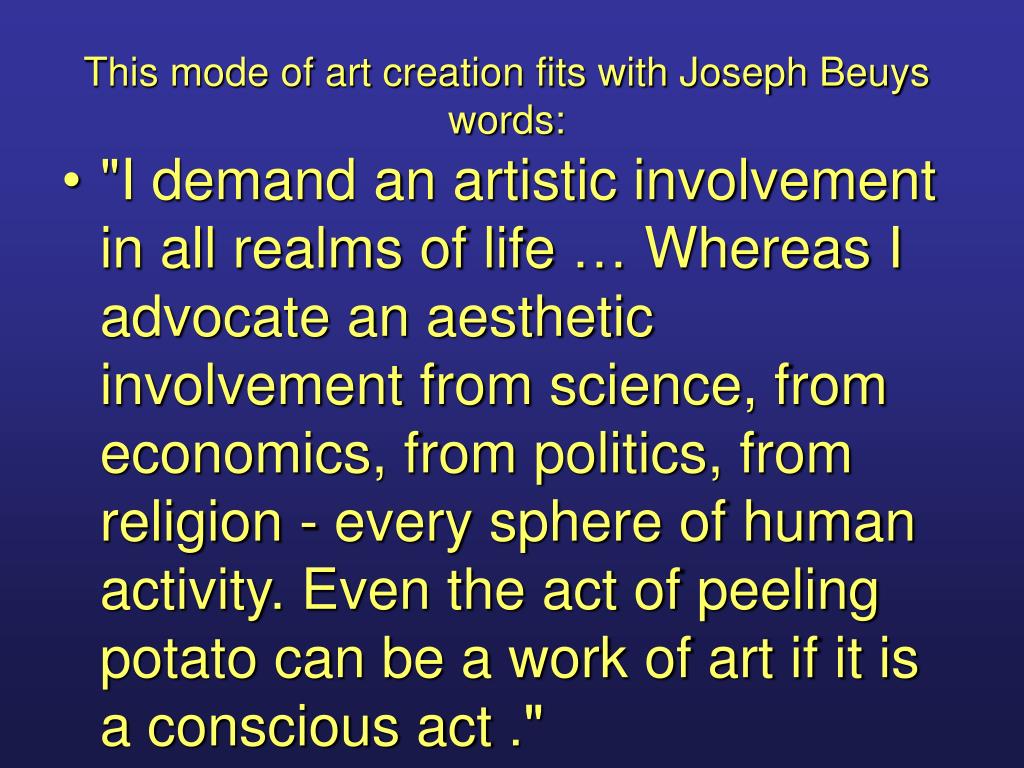 This mode of art creation fits with Joseph Beuys words:

• "I demand an artistic involvement in all realms of life … Whereas I advocate an aesthetic involvement from science, from economics, from politics, from religion - every sphere of human activity. Even the act of peeling potato can be a work of art if it is a conscious act ."